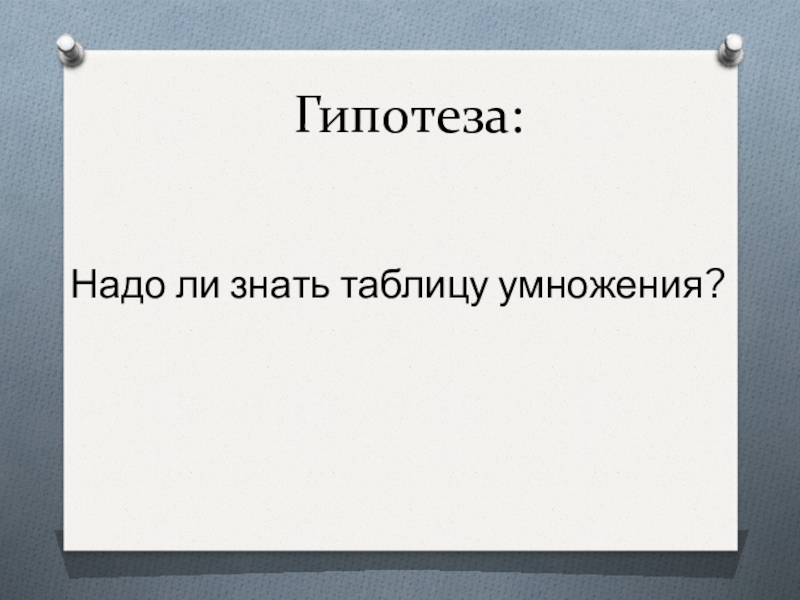 Гипотеза:

Надо ли знать таблицу умножения?